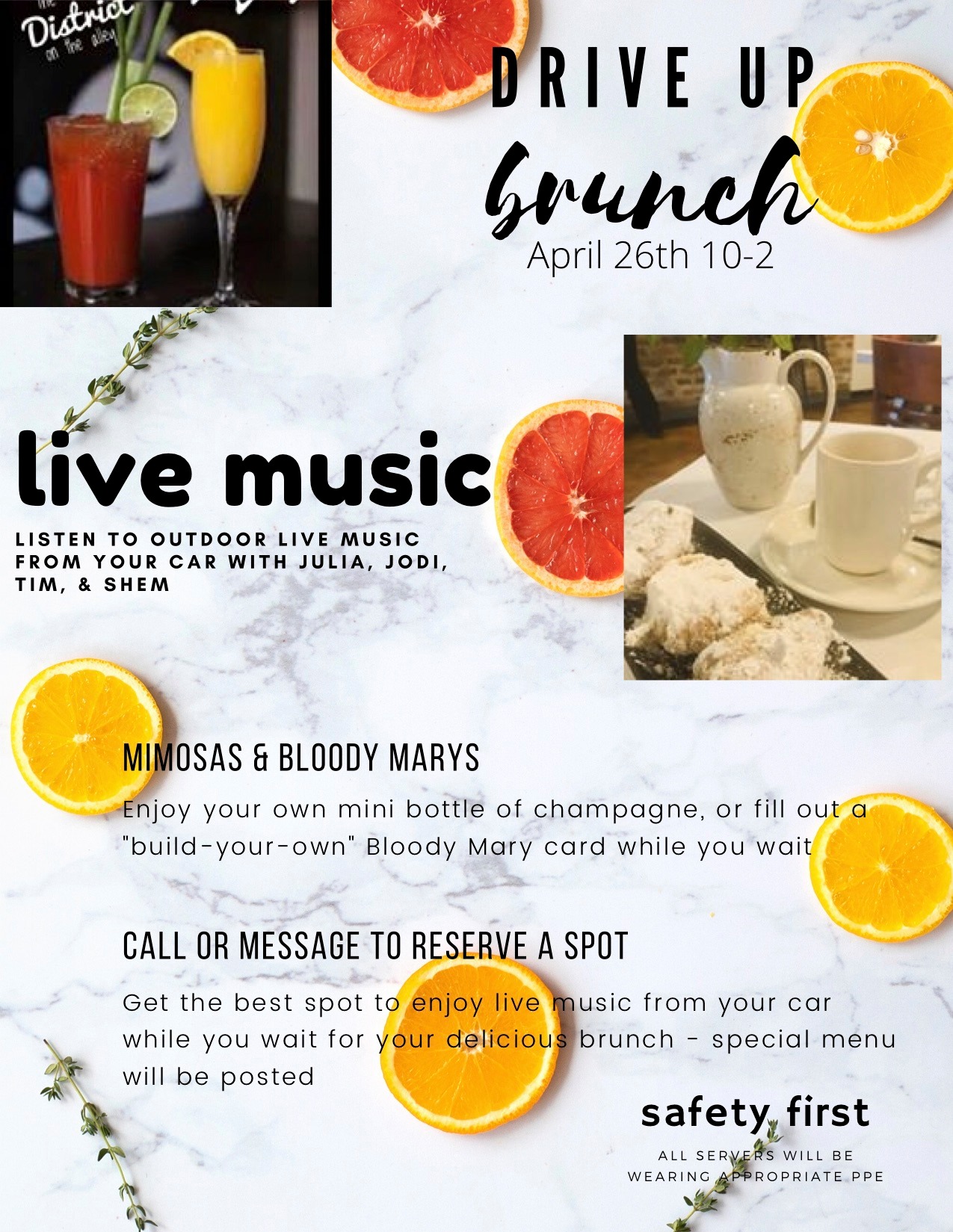 the District on the alley

DRIVE UP
brunch
April 26th 10-2

live music
LISTEN TO OUTDOOR LIVE MUSIC FROM YOUR CAR WITH JULIA, JODI, TIM, & SHEM

MIMOSAS & BLOODY MARYS
Enjoy your own mini bottle of champagne, or fill out a "build-your-own" Bloody Mary card while you wait

CALL OR MESSAGE TO RESERVE A SPOT
Get the best spot to enjoy live music from your car while you wait for your delicious brunch - special menu will be posted

safety first
ALL SERVERS WILL BE WEARING APPROPRIATE PPE